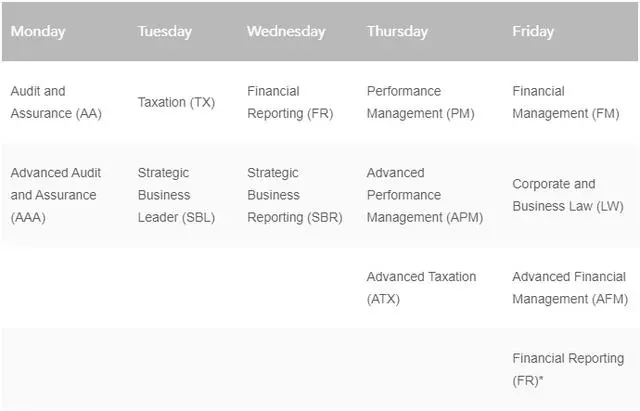 | Monday | Tuesday | Wednesday | Thursday | Friday |
|---|---|---|---|---|
| Audit and Assurance (AA) | Taxation (TX) | Financial Reporting (FR) | Performance Management (PM) | Financial Management (FM) |
| Advanced Audit and Assurance (AAA) | Strategic Business Leader (SBL) | Strategic Business Reporting (SBR) | Advanced Performance Management (APM) | Corporate and Business Law (LW) |
| | | | Advanced Taxation (ATX) | Advanced Financial Management (AFM) |
| | | | | Financial Reporting (FR)* |